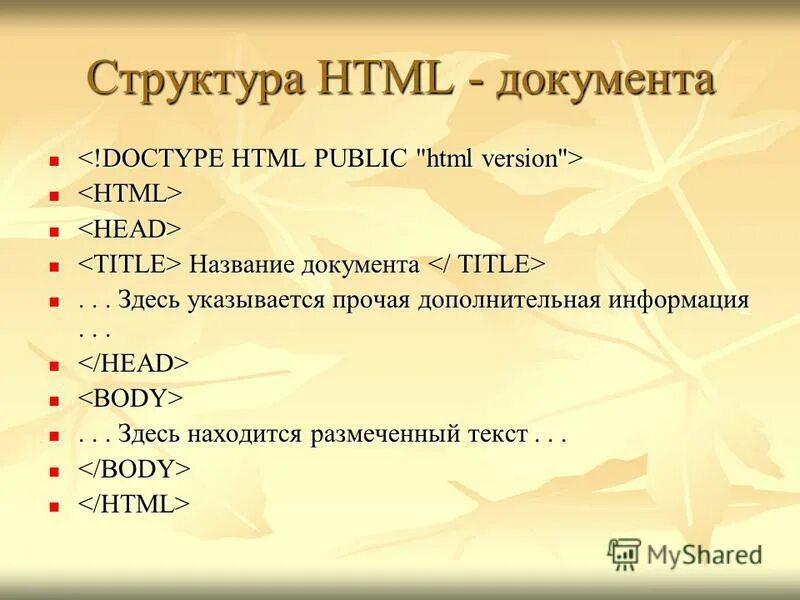 Структура HTML - документа

- <!DOCTYPE HTML PUBLIC "html version">
- <HTML>
- <HEAD>
- <TITLE> Название документа </ TITLE>
- . . . Здесь указывается прочая дополнительная информация . . .
- </HEAD>
- <BODY>
- . . . Здесь находится размеченный текст . . .
- </BODY>
- </HTML>

MyShared